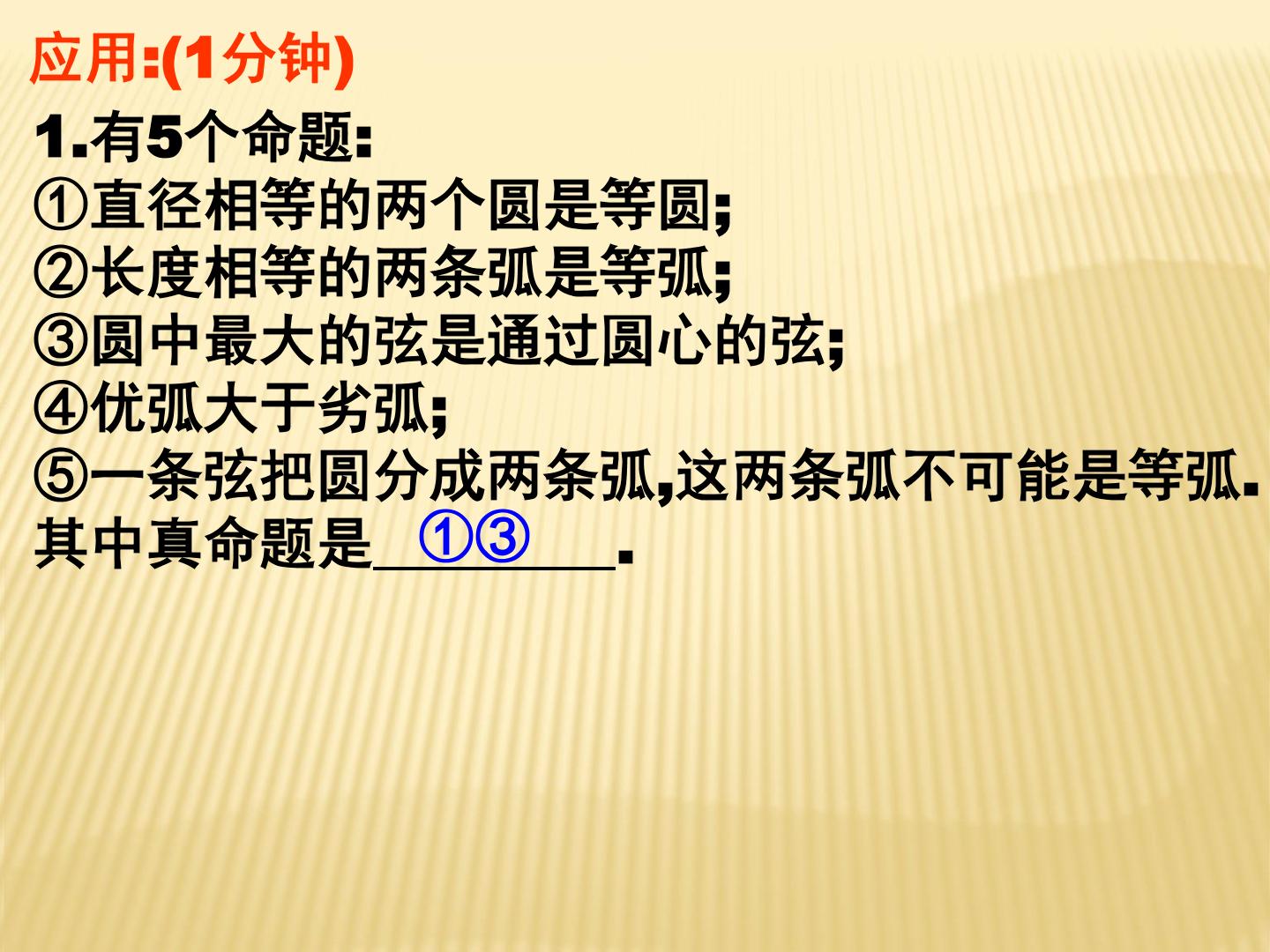 应用:(1分钟)

1.有5个命题:
①直径相等的两个圆是等圆;
②长度相等的两条弧是等弧;
③圆中最大的弦是通过圆心的弦;
④优弧大于劣弧;
⑤一条弦把圆分成两条弧,这两条弧不可能是等弧.
其中真命题是 ①③ .